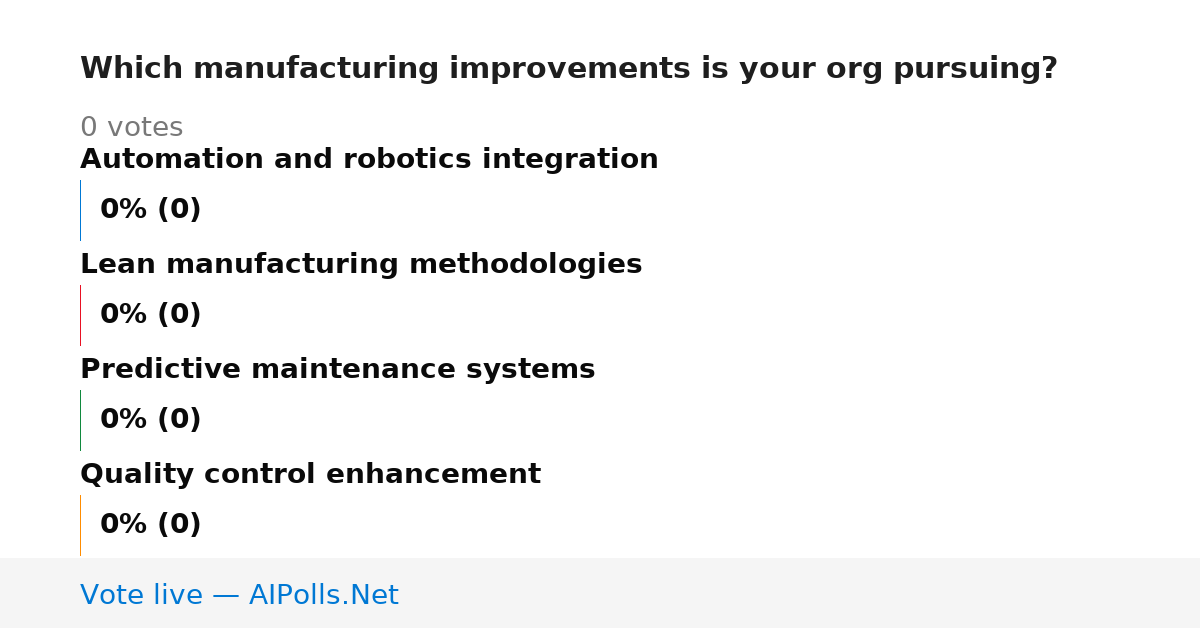 Which manufacturing improvements is your org pursuing?

0 votes

Automation and robotics integration

0% (0)

Lean manufacturing methodologies

0% (0)

Predictive maintenance systems

0% (0)

Quality control enhancement

0% (0)

Vote live — AIPolls.Net